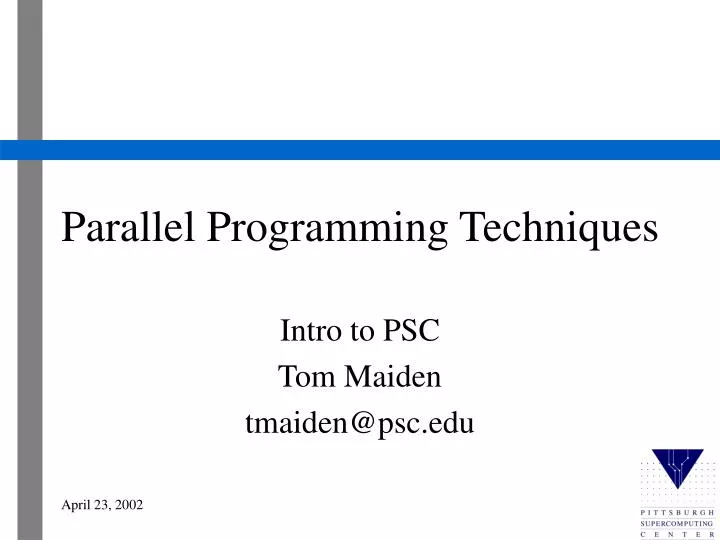 Parallel Programming Techniques

Intro to PSC
Tom Maiden
tmaiden@psc.edu

April 23, 2002

PITTSBURGH
SUPERCOMPUTING
CENTER